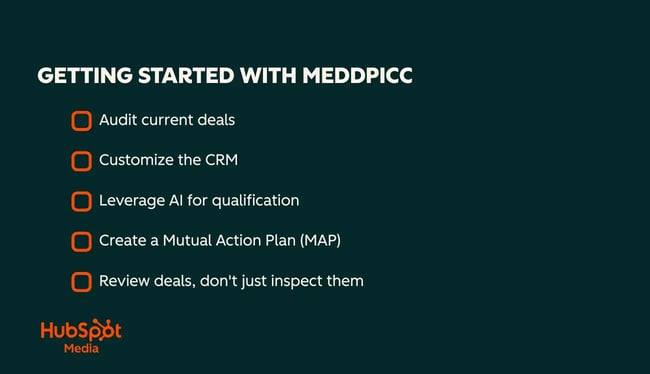 GETTING STARTED WITH MEDDPICC

Audit current deals

Customize the CRM

Leverage AI for qualification

Create a Mutual Action Plan (MAP)

Review deals, don't just inspect them

HubSpot Media